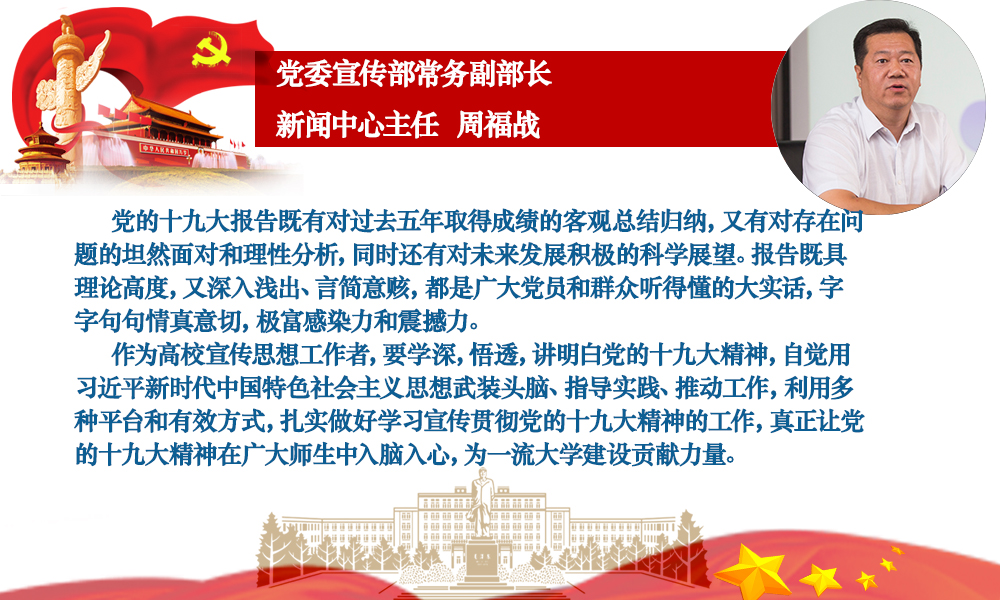 党委宣传部常务副部长
新闻中心主任 周福战

党的十九大报告既有对过去五年取得成绩的客观总结归纳，又有对存在问题的坦然面对和理性分析，同时还有对未来发展积极的科学展望。报告既具理论高度，又深入浅出、言简意赅，都是广大党员和群众听得懂的大实话，字字句句情真意切，极富感染力和震撼力。

作为高校宣传思想工作者，要学深，悟透，讲明白党的十九大精神，自觉用习近平新时代中国特色社会主义思想武装头脑、指导实践、推动工作，利用多种平台和有效方式，扎实做好学习宣传贯彻党的十九大精神的工作，真正让党的十九大精神在广大师生中入脑入心，为一流大学建设贡献力量。